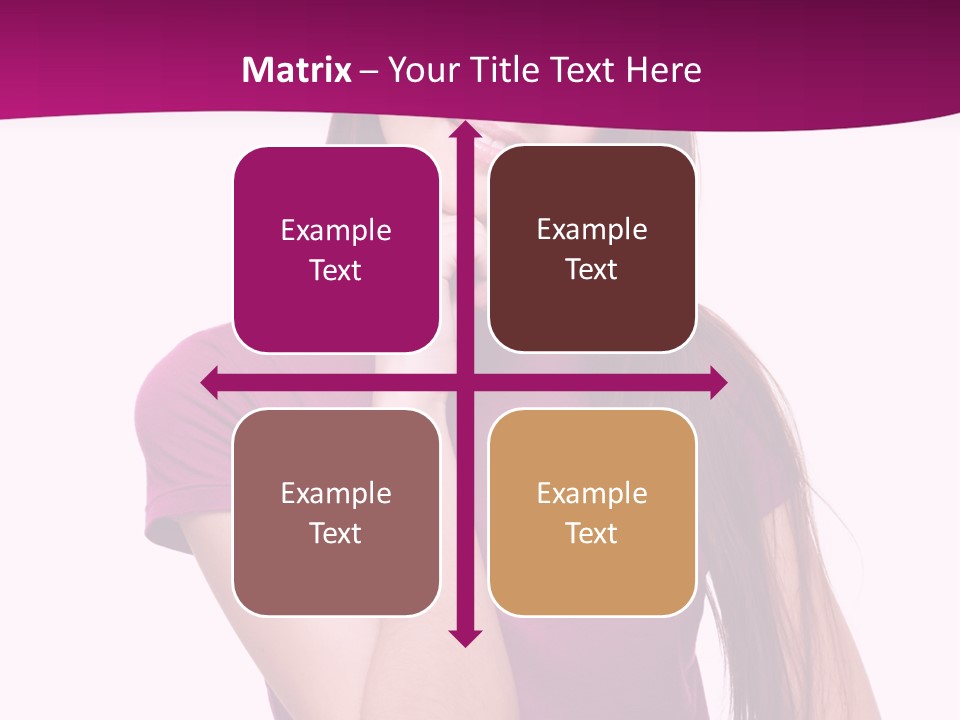 Matrix – Your Title Text Here

Example Text

Example Text

Example Text

Example Text